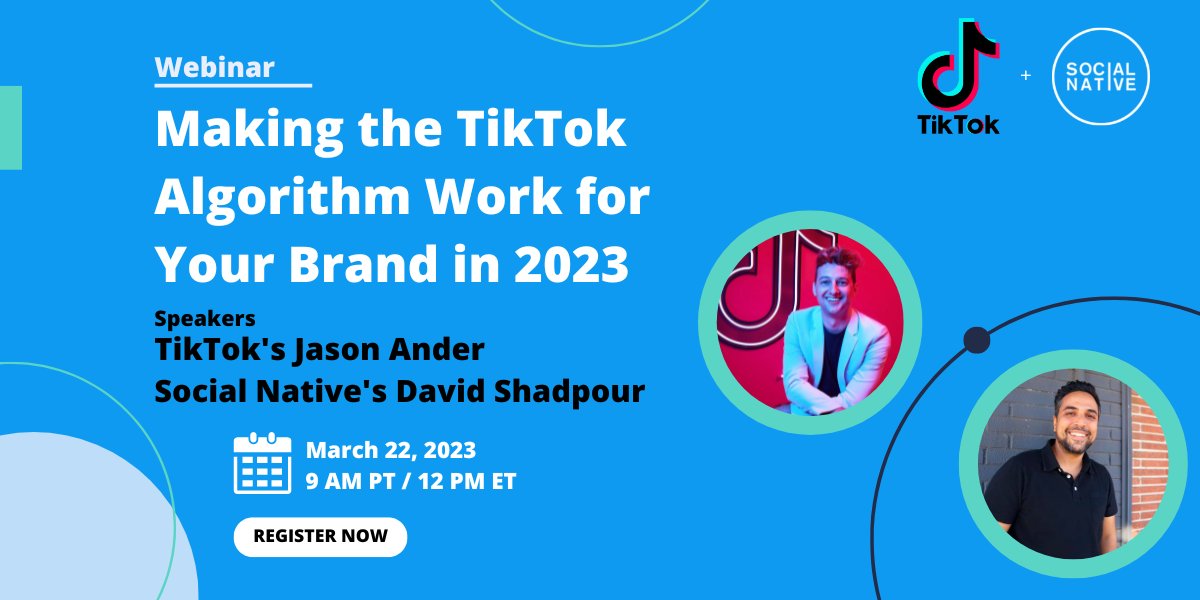 Webinar

Making the TikTok Algorithm Work for Your Brand in 2023

Speakers
TikTok's Jason Ander
Social Native's David Shadpour

March 22, 2023
9 AM PT / 12 PM ET

REGISTER NOW

TikTok + SOCIAL NATIVE